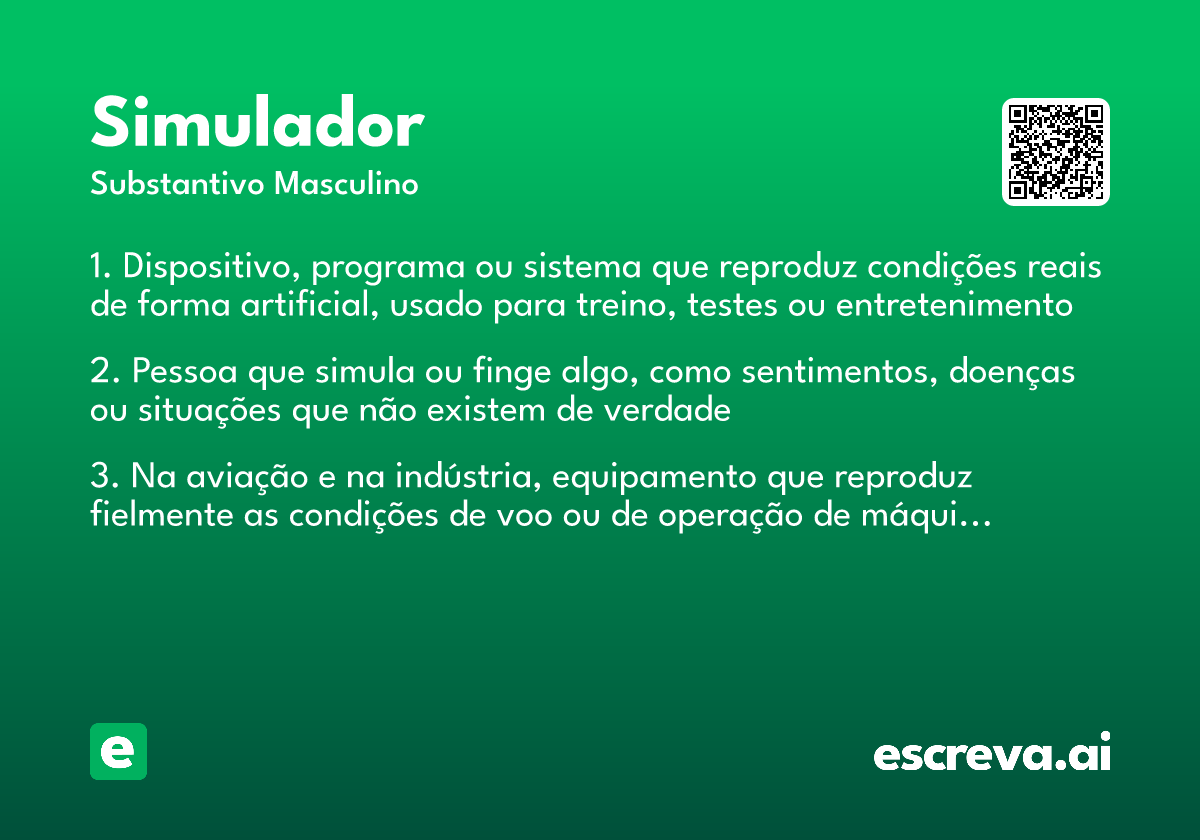 Simulador
Substantivo Masculino

1. Dispositivo, programa ou sistema que reproduz condições reais de forma artificial, usado para treino, testes ou entretenimento

2. Pessoa que simula ou finge algo, como sentimentos, doenças ou situações que não existem de verdade

3. Na aviação e na indústria, equipamento que reproduz fielmente as condições de voo ou de operação de máqui...

e

escreva.ai